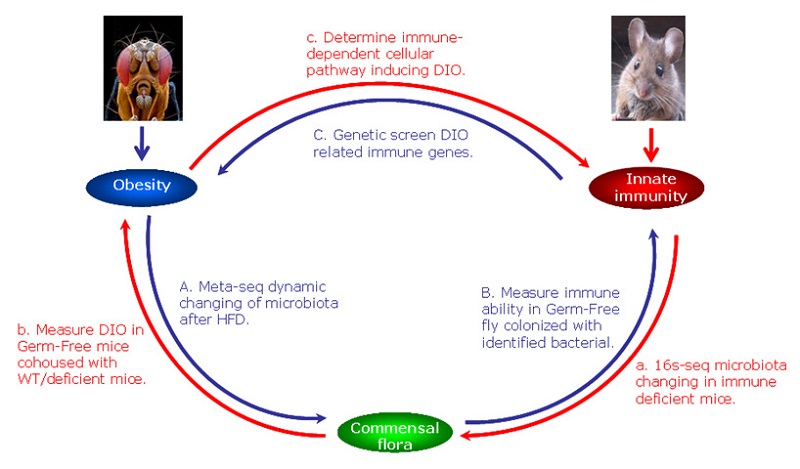 c. Determine immune-dependent cellular pathway inducing DIO.

C. Genetic screen DIO related immune genes.

Obesity

Innate immunity

A. Meta-seq dynamic changing of microbiota after HFD.

B. Measure immune ability in Germ-Free fly colonized with identified bacterial.

b. Measure DIO in Germ-Free mice cohoused with WT/deficient mice.

a. 16s-seq microbiota changing in immune deficient mice.

Commensal flora